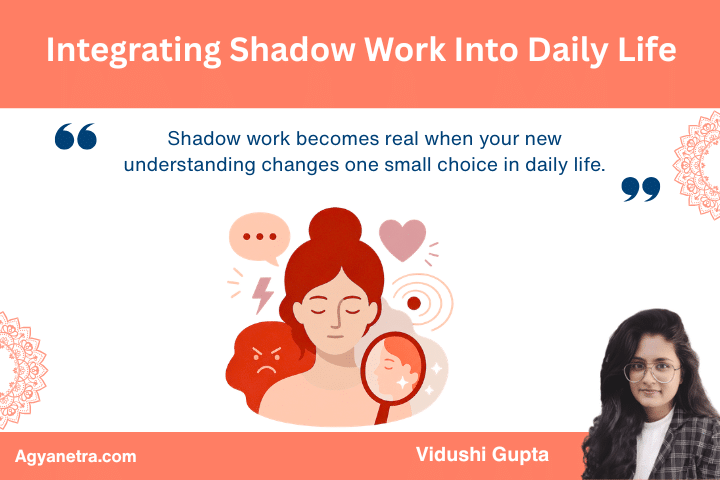 Integrating Shadow Work Into Daily Life

Shadow work becomes real when your new understanding changes one small choice in daily life.

Agyanetra.com

Vidushi Gupta